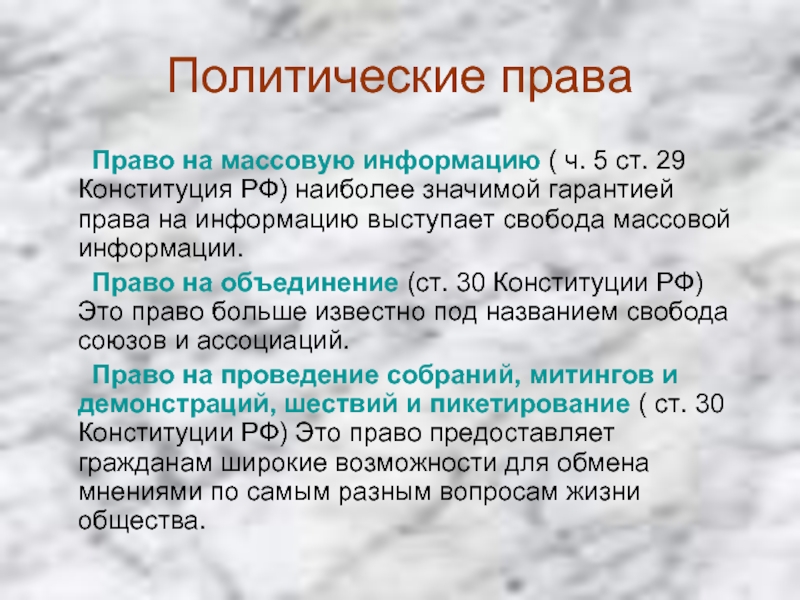 Политические права

Право на массовую информацию ( ч. 5 ст. 29 Конституция РФ) наиболее значимой гарантией права на информацию выступает свобода массовой информации.

Право на объединение (ст. 30 Конституции РФ) Это право больше известно под названием свобода союзов и ассоциаций.

Право на проведение собраний, митингов и демонстраций, шествий и пикетирование ( ст. 30 Конституции РФ) Это право предоставляет гражданам широкие возможности для обмена мнениями по самым разным вопросам жизни общества.